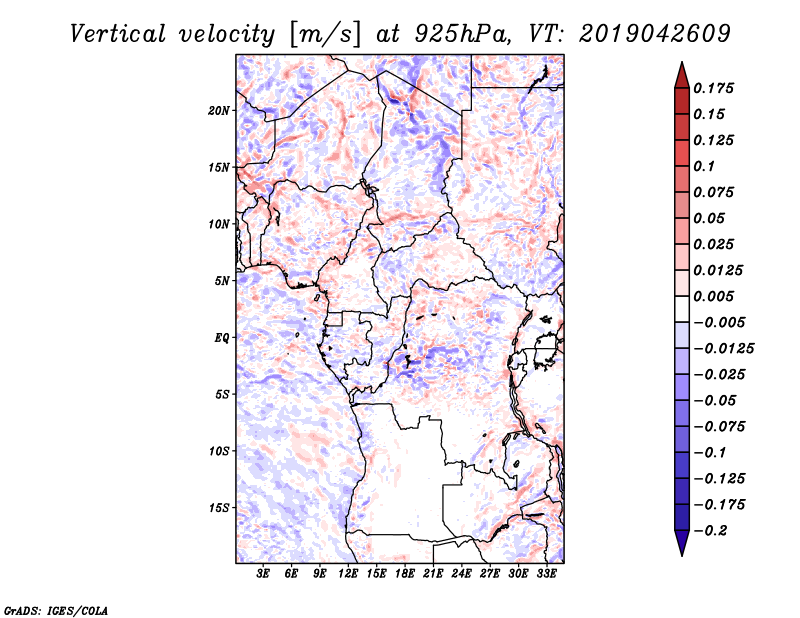 Vertical velocity [m/s] at 925hPa, VT: 2019042609

20N
15N
10N
5N
EQ
5S
10S
15S

3E 6E 9E 12E 15E 18E 21E 24E 27E 30E 33E

0.175
0.15
0.125
0.1
0.075
0.05
0.025
0.0125
0.005
−0.005
−0.0125
−0.025
−0.05
−0.075
−0.1
−0.125
−0.175
−0.2

GrADS: IGES/COLA